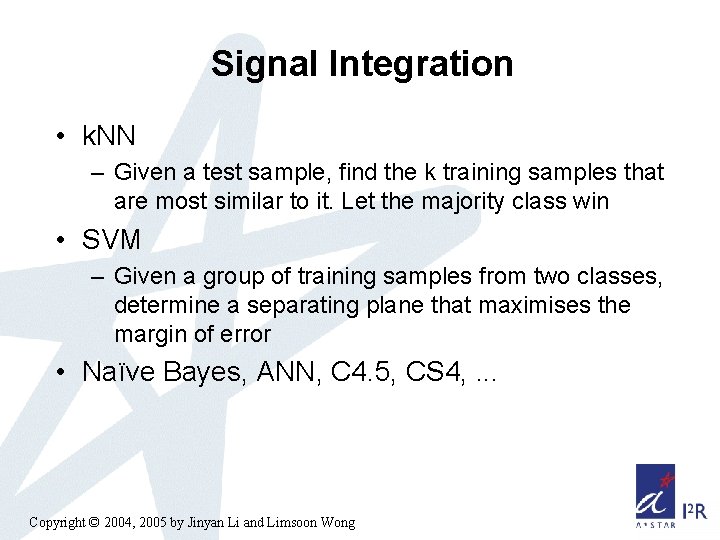 Signal Integration

• kNN
– Given a test sample, find the k training samples that are most similar to it. Let the majority class win

• SVM
– Given a group of training samples from two classes, determine a separating plane that maximises the margin of error

• Naïve Bayes, ANN, C4.5, CS4, ...

Copyright © 2004, 2005 by Jinyan Li and Limsoon Wong

A*STAR I²R